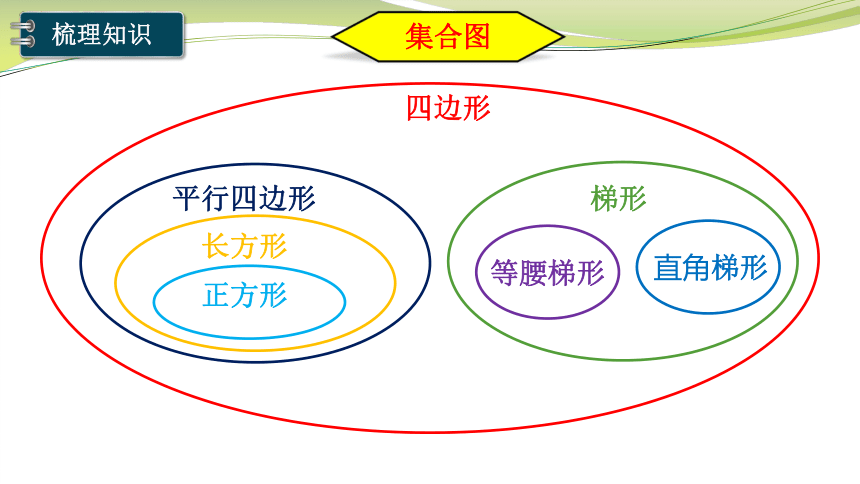 梳理知识

集合图

四边形

平行四边形

长方形

正方形

梯形

等腰梯形

直角梯形